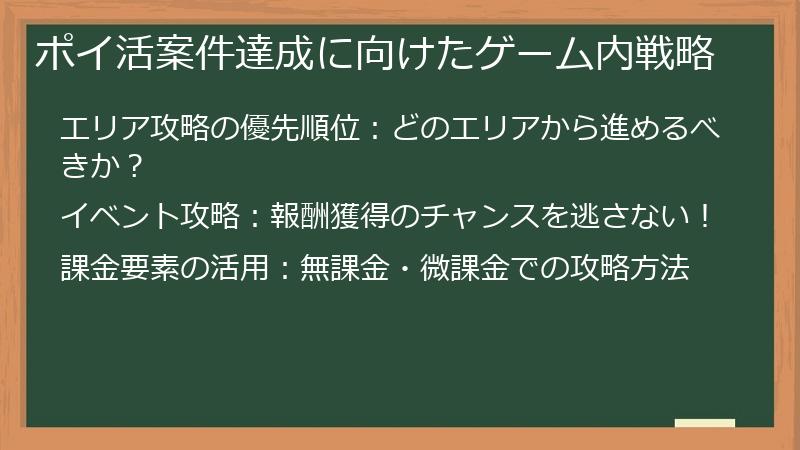 ポイ活案件達成に向けたゲーム内戦略

エリア攻略の優先順位：どのエリアから進めるべきか？

イベント攻略：報酬獲得のチャンスを逃さない！

課金要素の活用：無課金・微課金での攻略方法